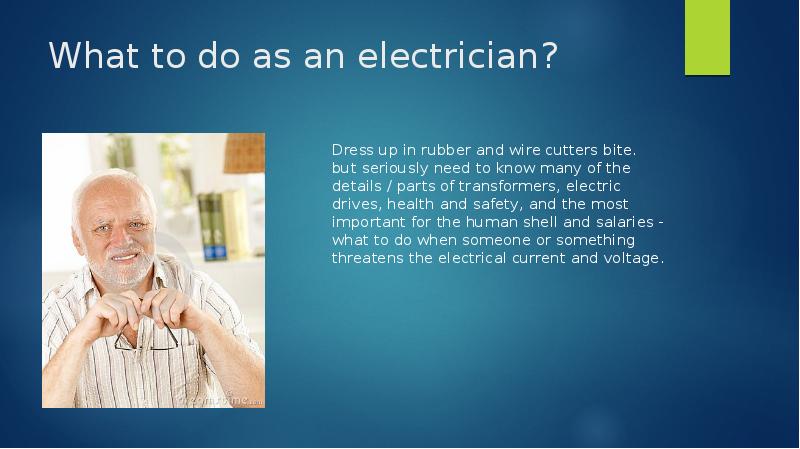 What to do as an electrician?

Dress up in rubber and wire cutters bite. but seriously need to know many of the details / parts of transformers, electric drives, health and safety, and the most important for the human shell and salaries - what to do when someone or something threatens the electrical current and voltage.

dreamstime.com